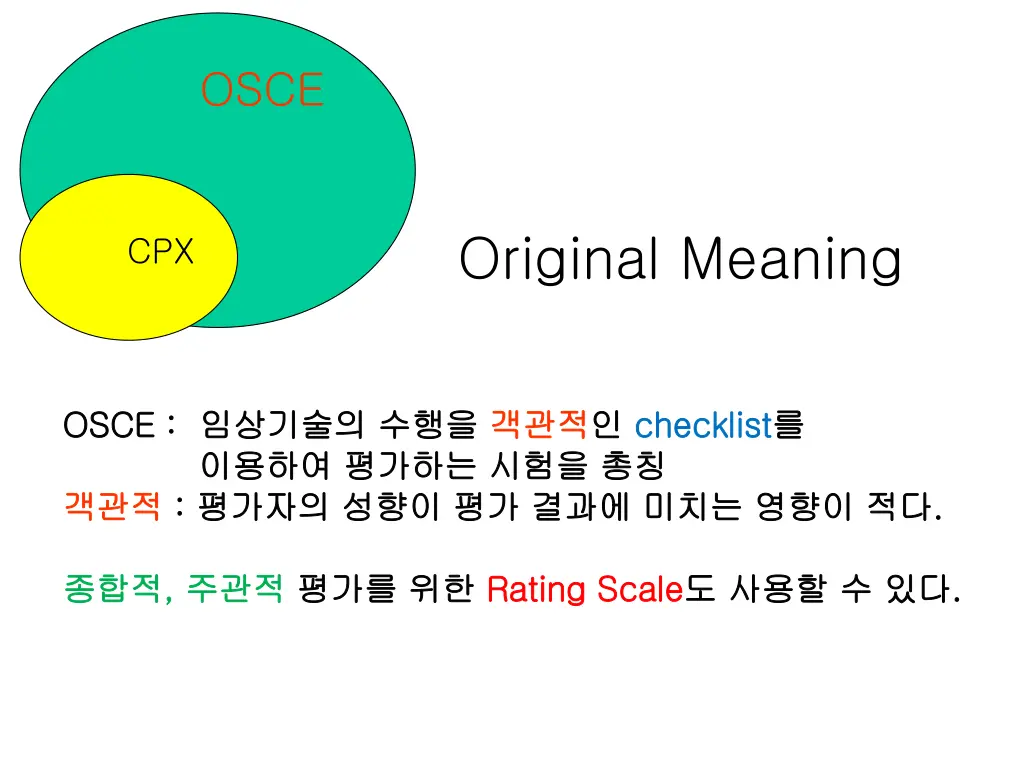 OSCE

CPX

Original Meaning

OSCE : 임상기술의 수행을 객관적인 checklist를 이용하여 평가하는 시험을 총칭
객관적 : 평가자의 성향이 평가 결과에 미치는 영향이 적다.

종합적, 주관적 평가를 위한 Rating Scale도 사용할 수 있다.